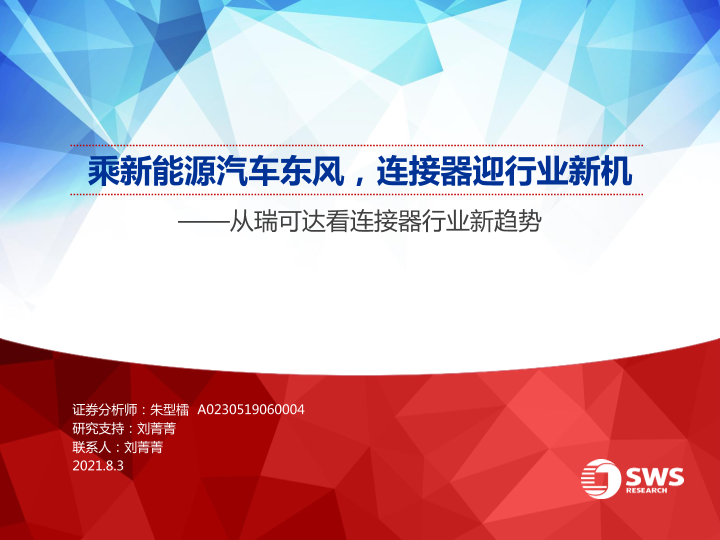 乘新能源汽车东风，连接器迎行业新机

——从瑞可达看连接器行业新趋势

证券分析师：朱型檑　A0230519060004
研究支持：刘菁菁
联系人：刘菁菁
2021.8.3

SWS
RESEARCH